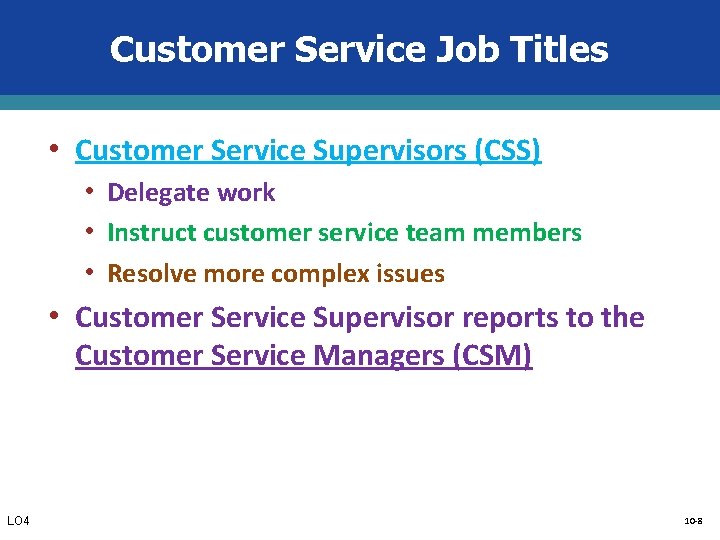 Customer Service Job Titles

• Customer Service Supervisors (CSS)
  • Delegate work
  • Instruct customer service team members
  • Resolve more complex issues
• Customer Service Supervisor reports to the Customer Service Managers (CSM)

LO4

10-8